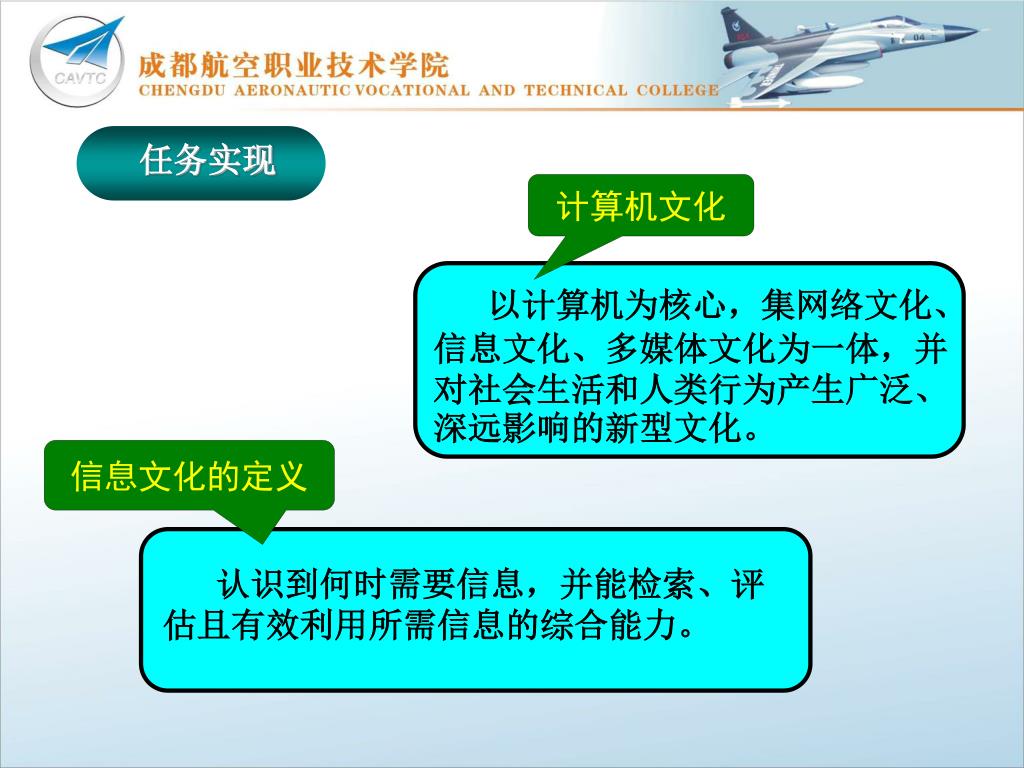 CAVTC

成都航空职业技术学院
CHENGDU AERONAUTIC VOCATIONAL AND TECHNICAL COLLEGE

04

任务实现

计算机文化

以计算机为核心，集网络文化、信息文化、多媒体文化为一体，并对社会生活和人类行为产生广泛、深远影响的新型文化。

信息文化的定义

认识到何时需要信息，并能检索、评估且有效利用所需信息的综合能力。